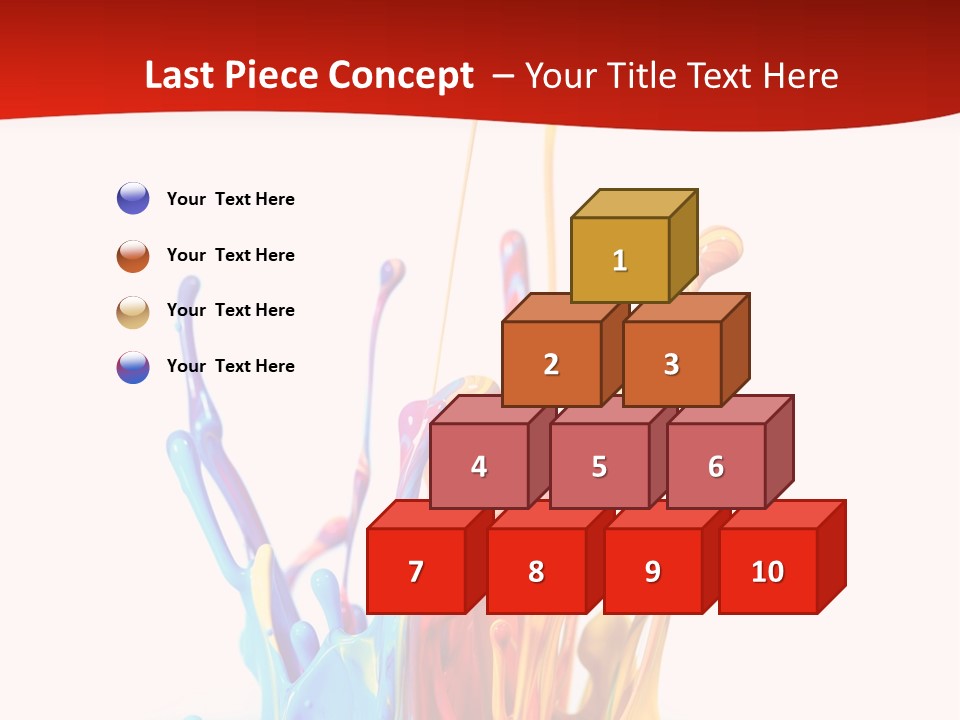 Last Piece Concept – Your Title Text Here

Your Text Here

Your Text Here

Your Text Here

Your Text Here

1

2

3

4

5

6

7

8

9

10